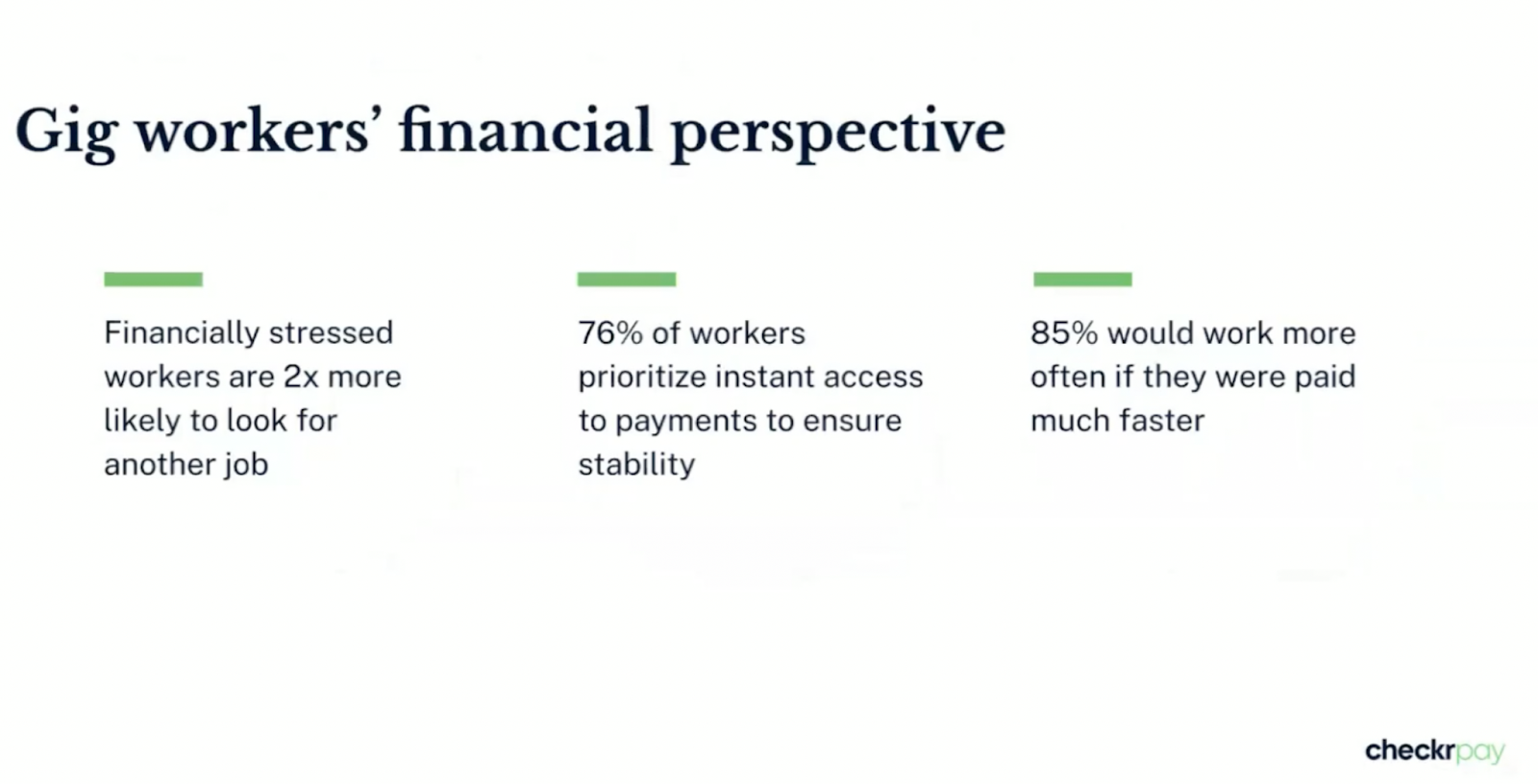 Gig workers' financial perspective

Financially stressed workers are 2x more likely to look for another job

76% of workers prioritize instant access to payments to ensure stability

85% would work more often if they were paid much faster

checkrpay